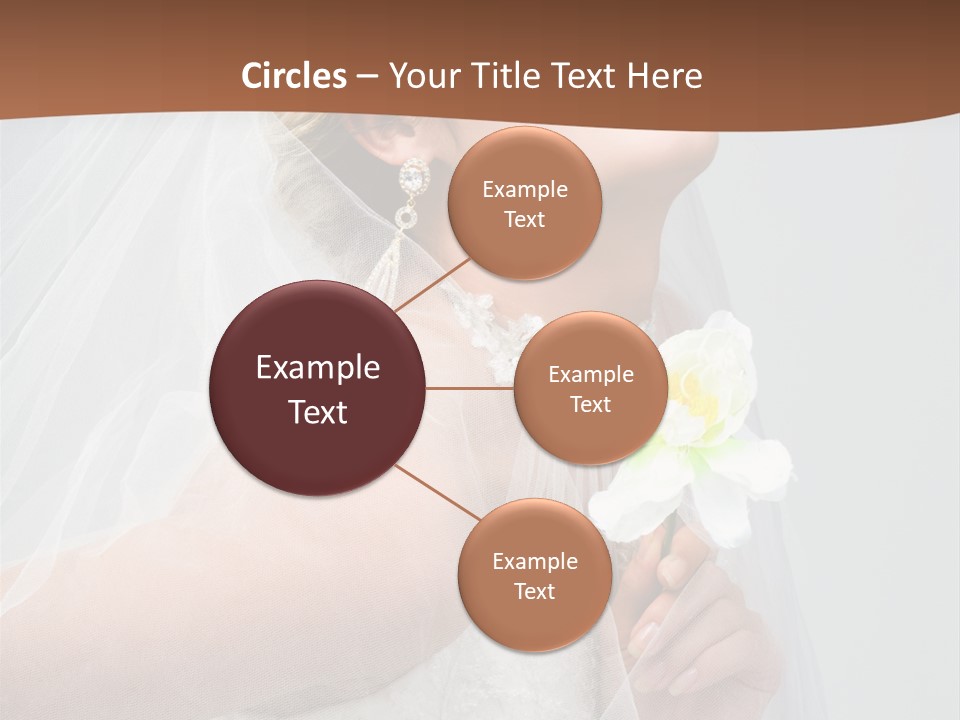 Circles – Your Title Text Here

Example Text

Example Text

Example Text

Example Text